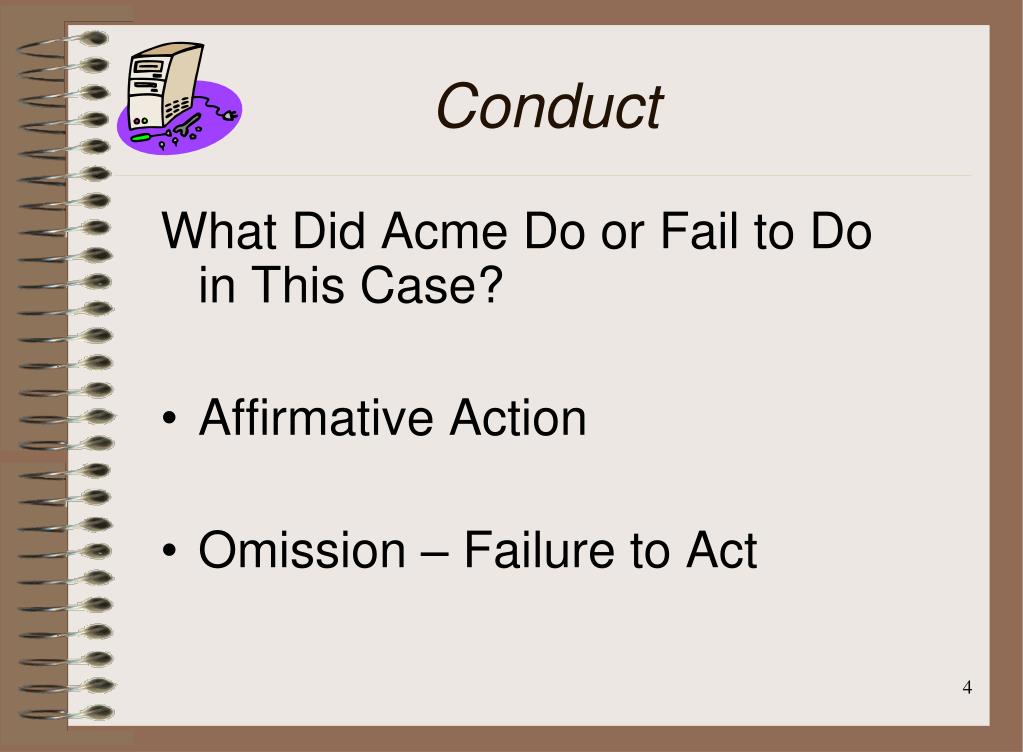 Conduct

What Did Acme Do or Fail to Do in This Case?

• Affirmative Action

• Omission – Failure to Act

4